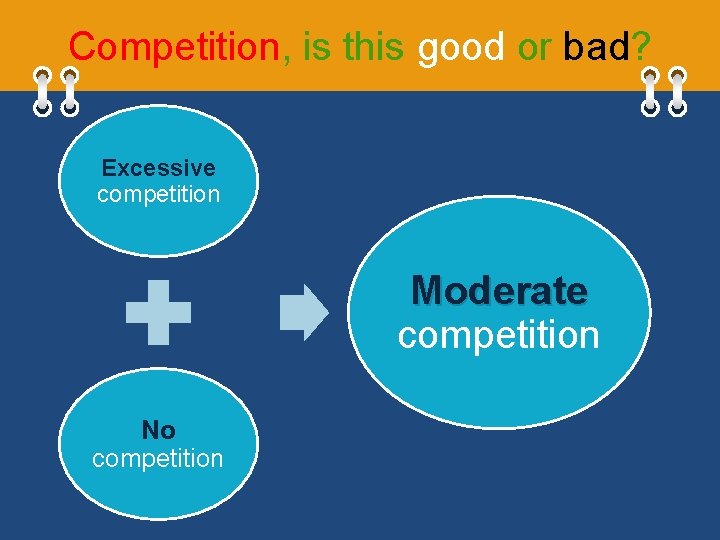 Competition, is this good or bad?

Excessive
competition

No
competition

Moderate
competition